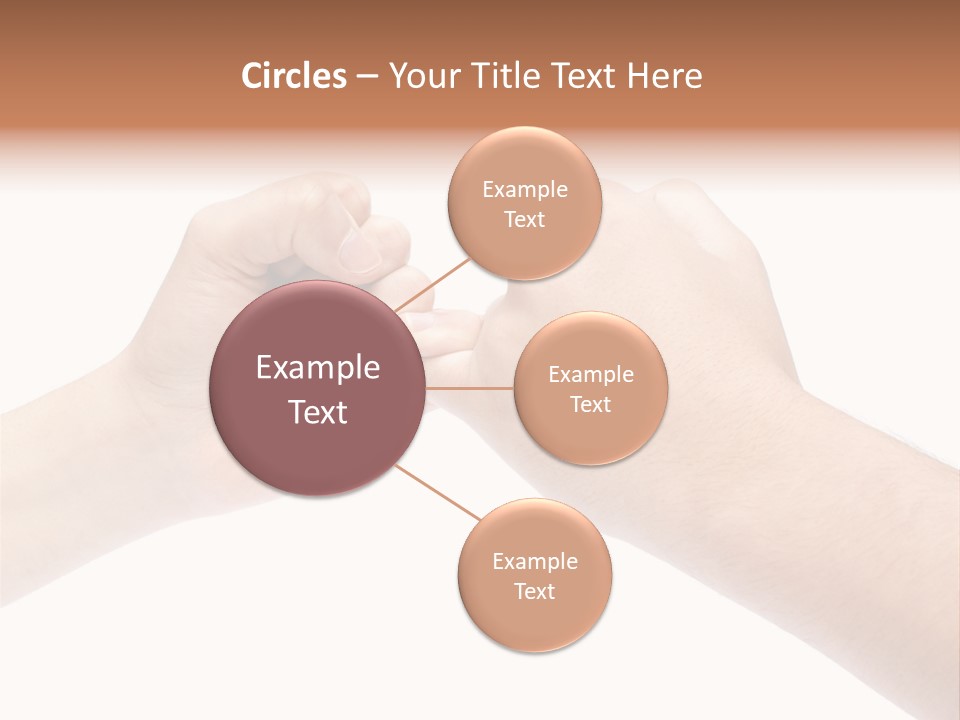 Circles – Your Title Text Here

Example Text

Example Text

Example Text

Example Text